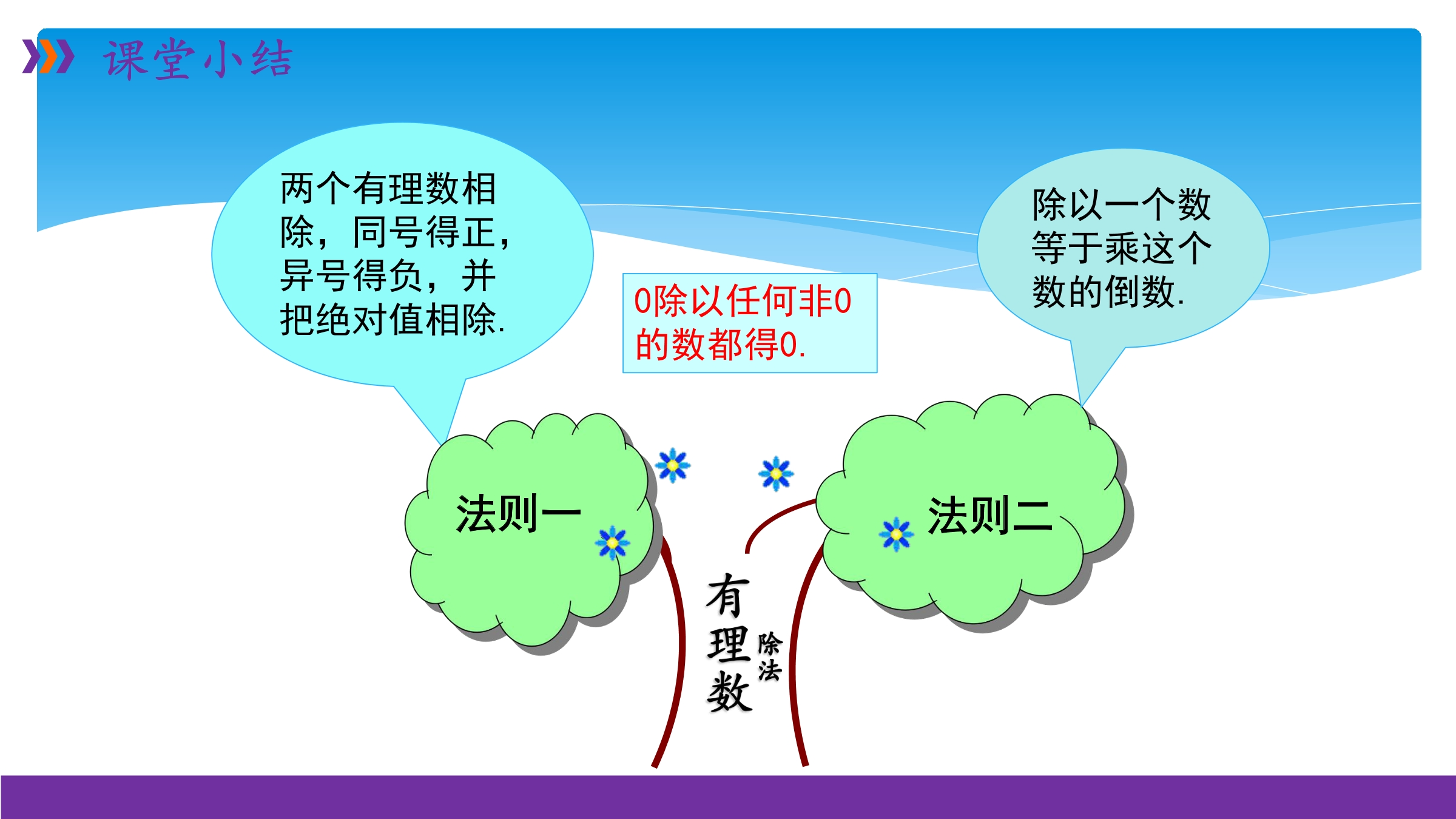 课堂小结

两个有理数相除，同号得正，异号得负，并把绝对值相除.

0除以任何非0的数都得0.

除以一个数等于乘这个数的倒数.

法则一

法则二

有理数

除法